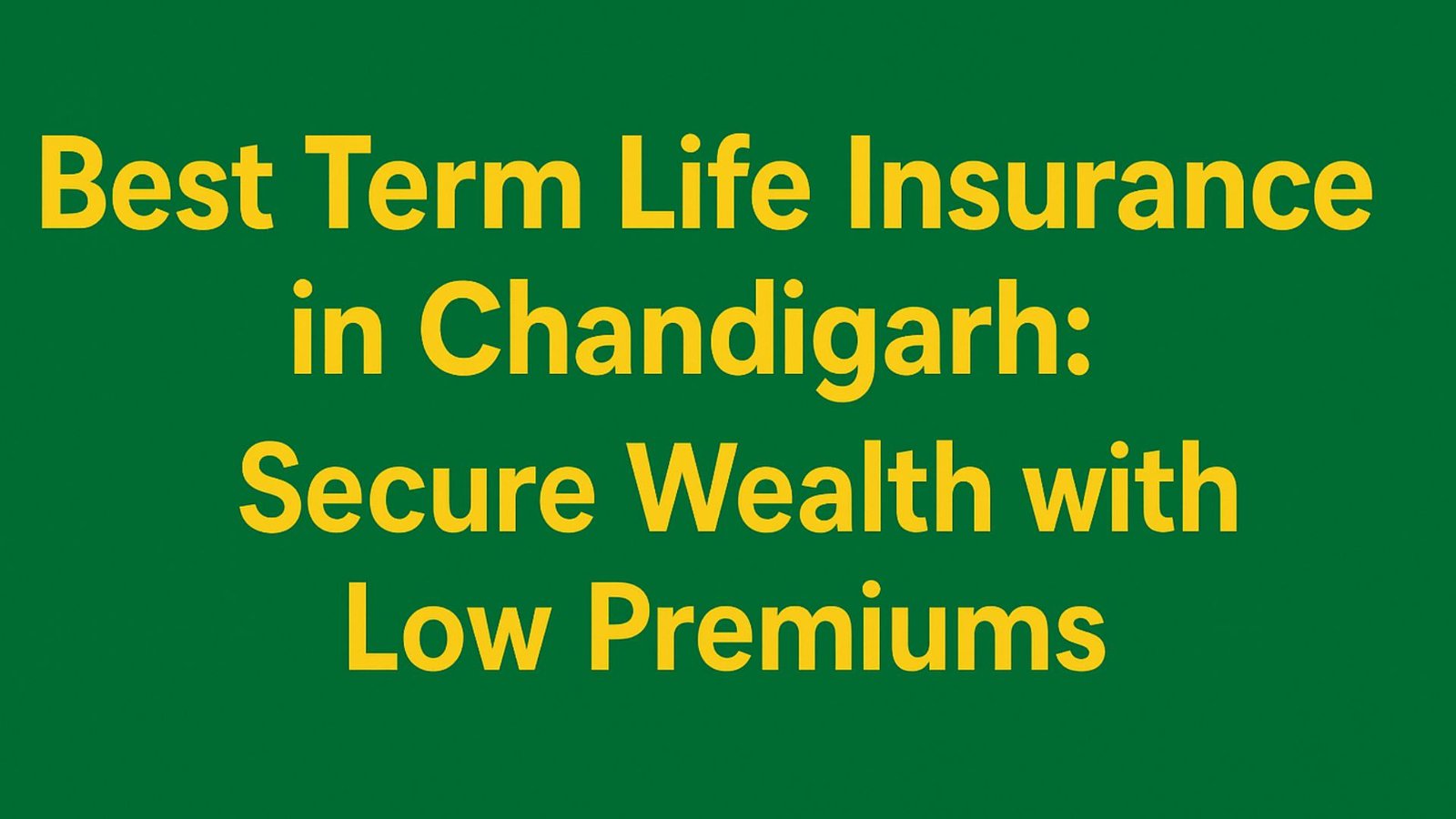 Best Term Life Insurance in Chandigarh: Secure Wealth with Low Premiums